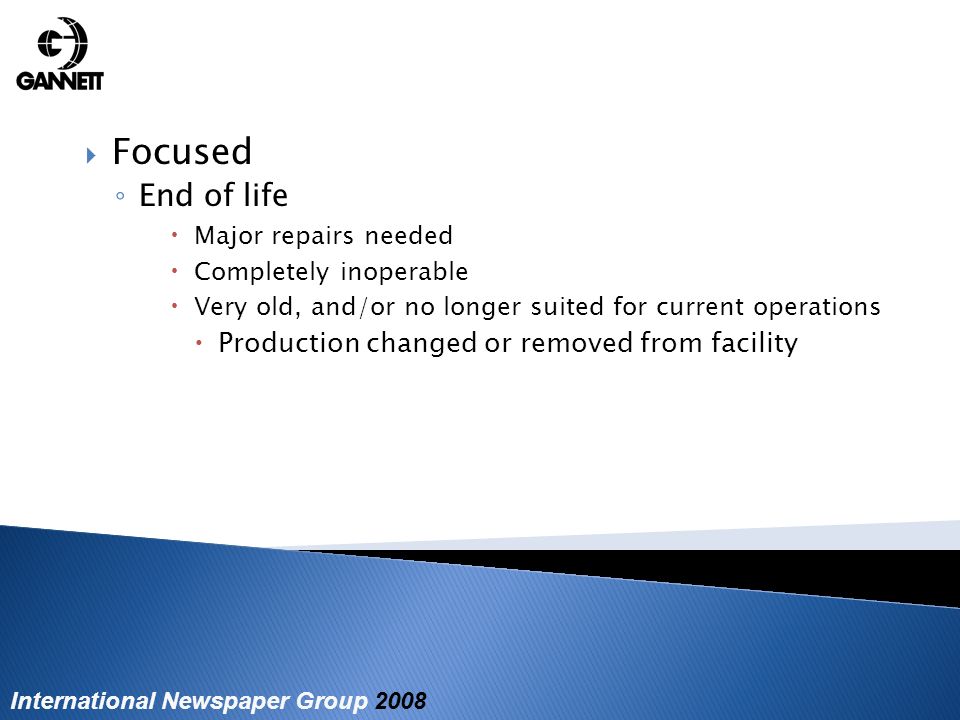 GANNETT

Focused
End of life
Major repairs needed
Completely inoperable
Very old, and/or no longer suited for current operations
Production changed or removed from facility

International Newspaper Group 2008